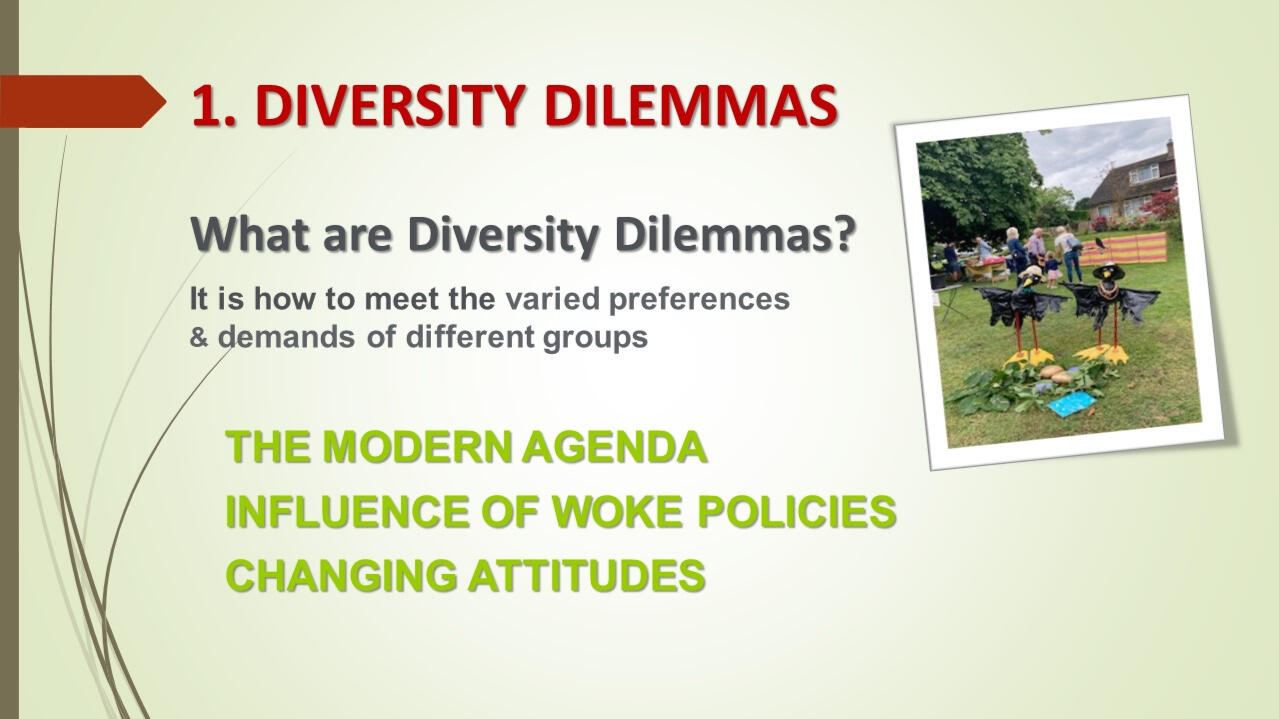 1. DIVERSITY DILEMMAS

What are Diversity Dilemmas?

It is how to meet the varied preferences & demands of different groups

THE MODERN AGENDA

INFLUENCE OF WOKE POLICIES

CHANGING ATTITUDES